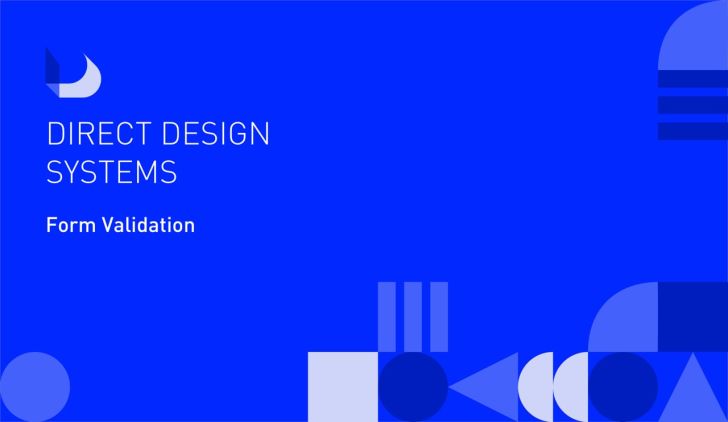 DIRECT DESIGN SYSTEMS

Form Validation